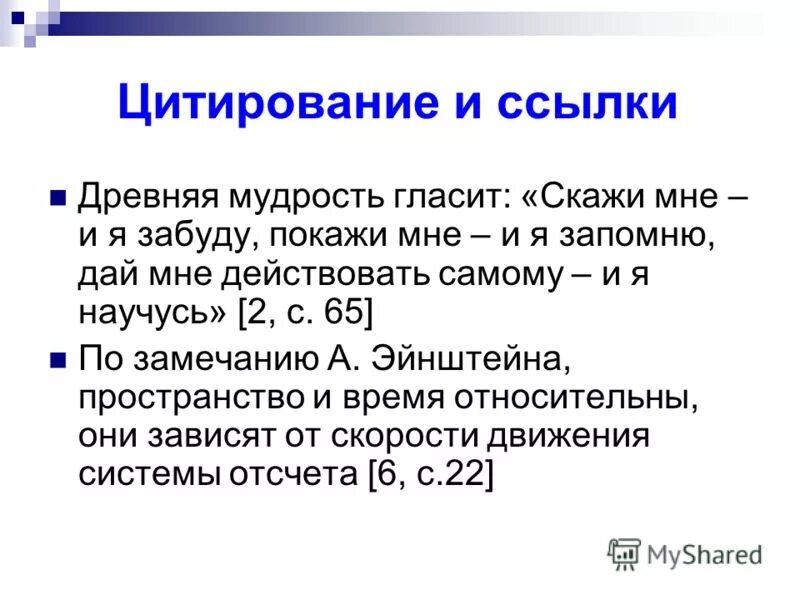 Цитирование и ссылки

Древняя мудрость гласит: «Скажи мне – и я забуду, покажи мне – и я запомню, дай мне действовать самому – и я научусь» [2, с. 65]

По замечанию А. Эйнштейна, пространство и время относительны, они зависят от скорости движения системы отсчета [6, с.22]

MyShared